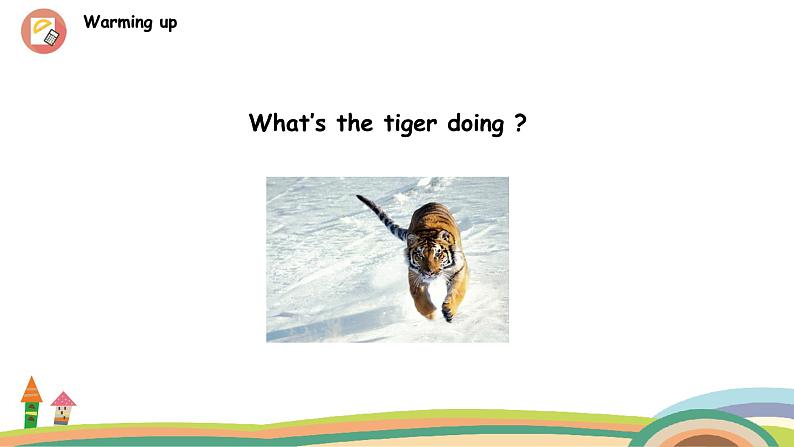 Warming up

What's the tiger doing ?